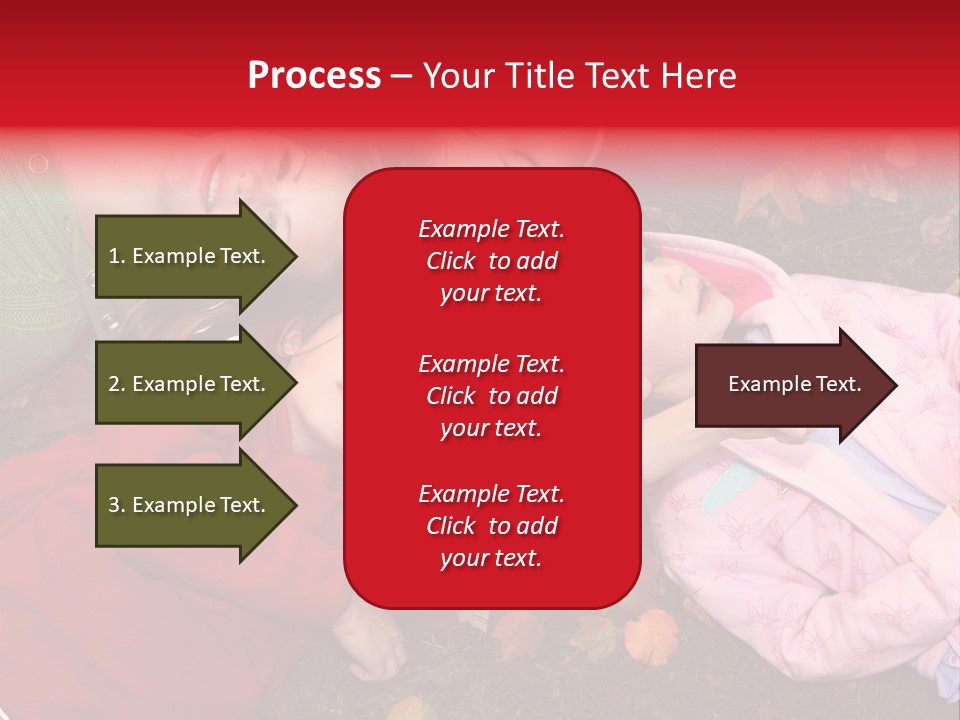 Process – Your Title Text Here

1. Example Text.

2. Example Text.

3. Example Text.

Example Text. Click to add your text.

Example Text. Click to add your text.

Example Text. Click to add your text.

Example Text.